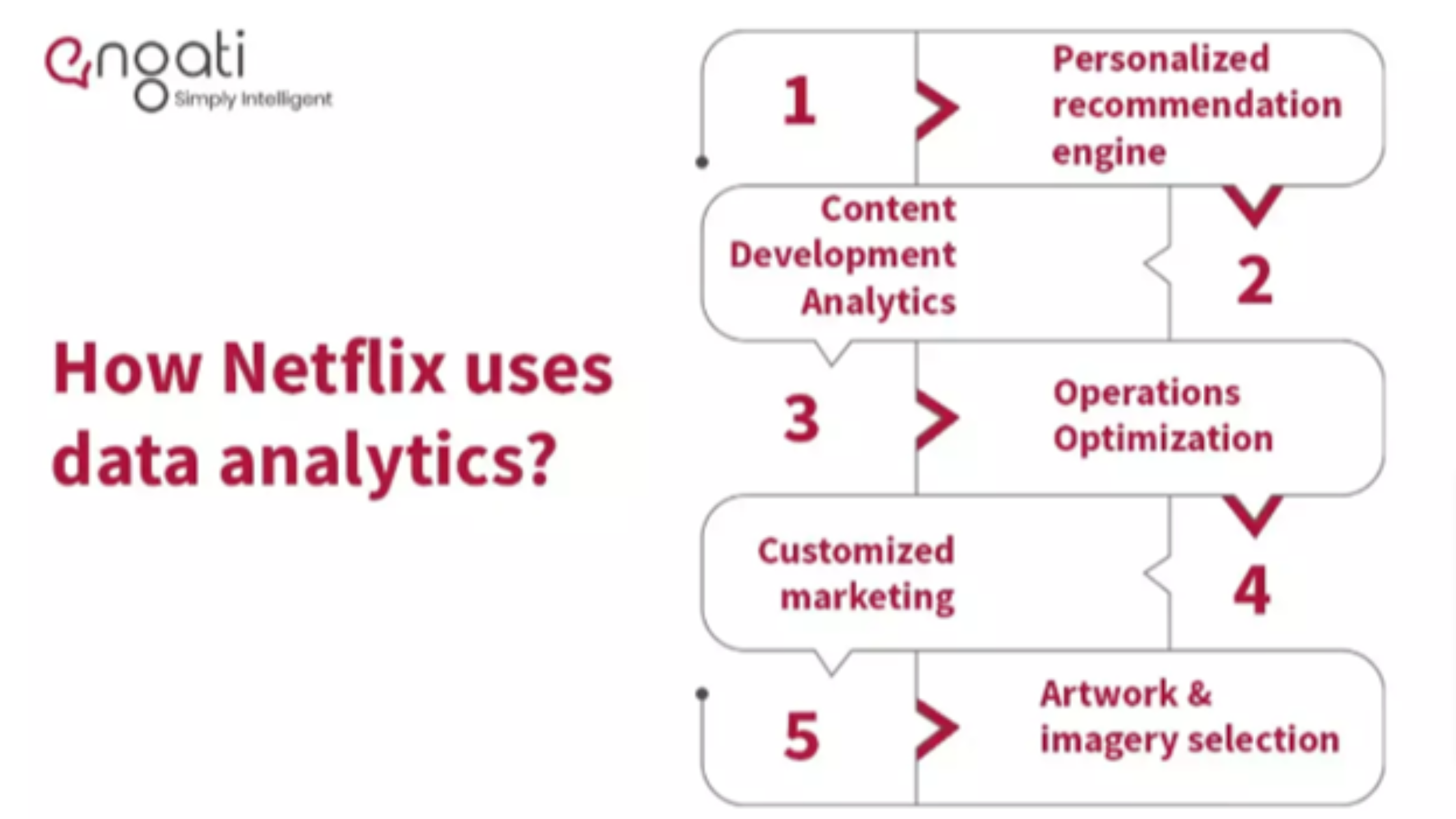 engati
Simply Intelligent

How Netflix uses data analytics?

1
Personalized recommendation engine

Content Development Analytics
2

3
Operations Optimization

Customized marketing
4

5
Artwork & imagery selection